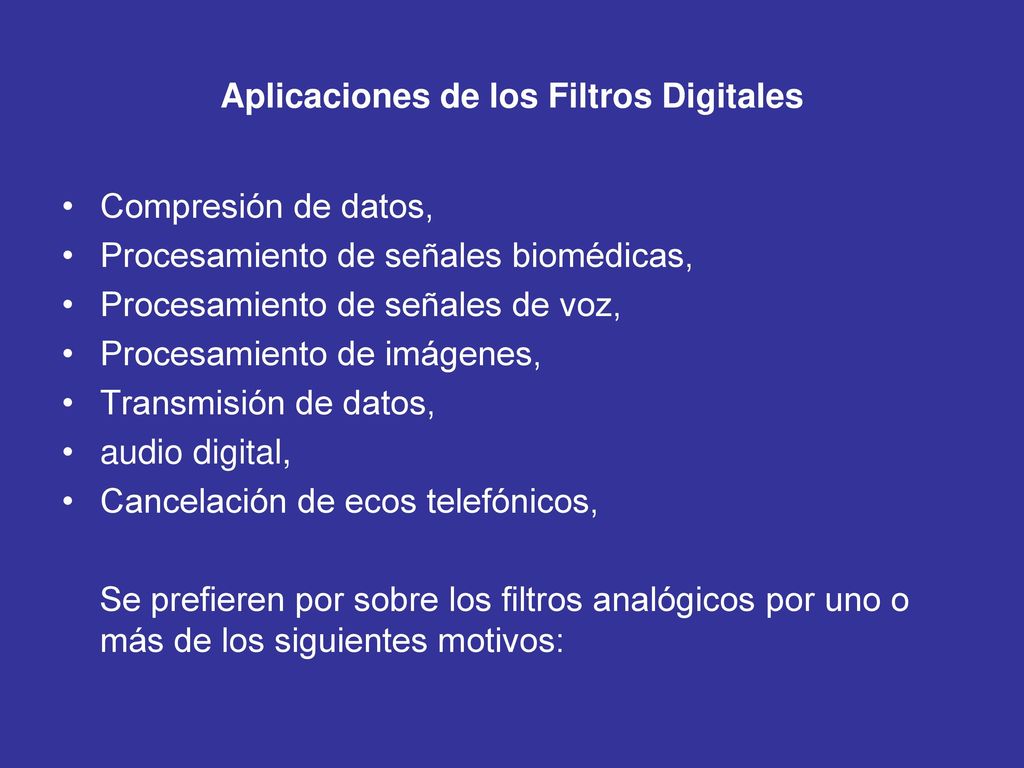 Aplicaciones de los Filtros Digitales

• Compresión de datos,
• Procesamiento de señales biomédicas,
• Procesamiento de señales de voz,
• Procesamiento de imágenes,
• Transmisión de datos,
• audio digital,
• Cancelación de ecos telefónicos,

Se prefieren por sobre los filtros analógicos por uno o más de los siguientes motivos: